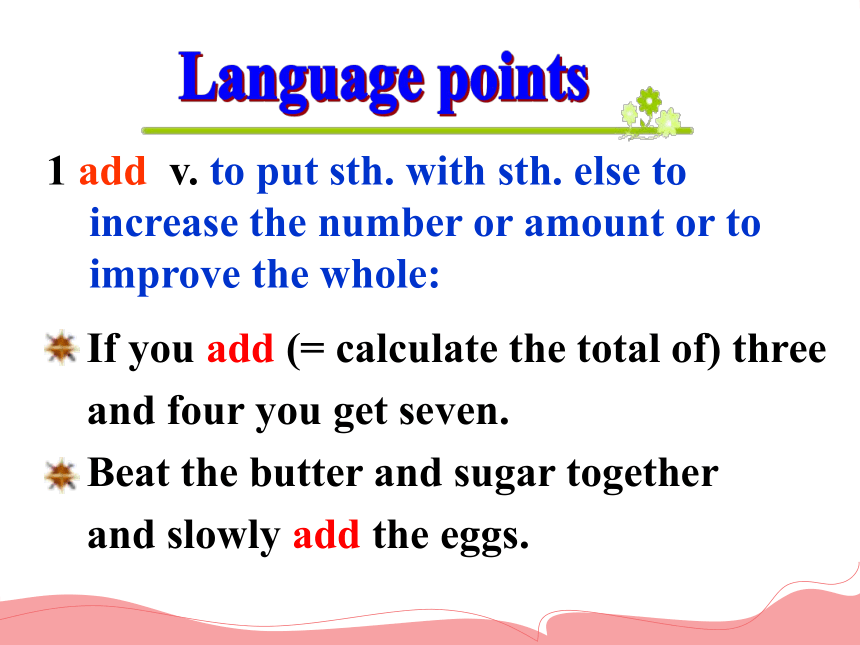 Language points

1 add v. to put sth. with sth. else to increase the number or amount or to improve the whole:

If you add (= calculate the total of) three and four you get seven.

Beat the butter and sugar together and slowly add the eggs.